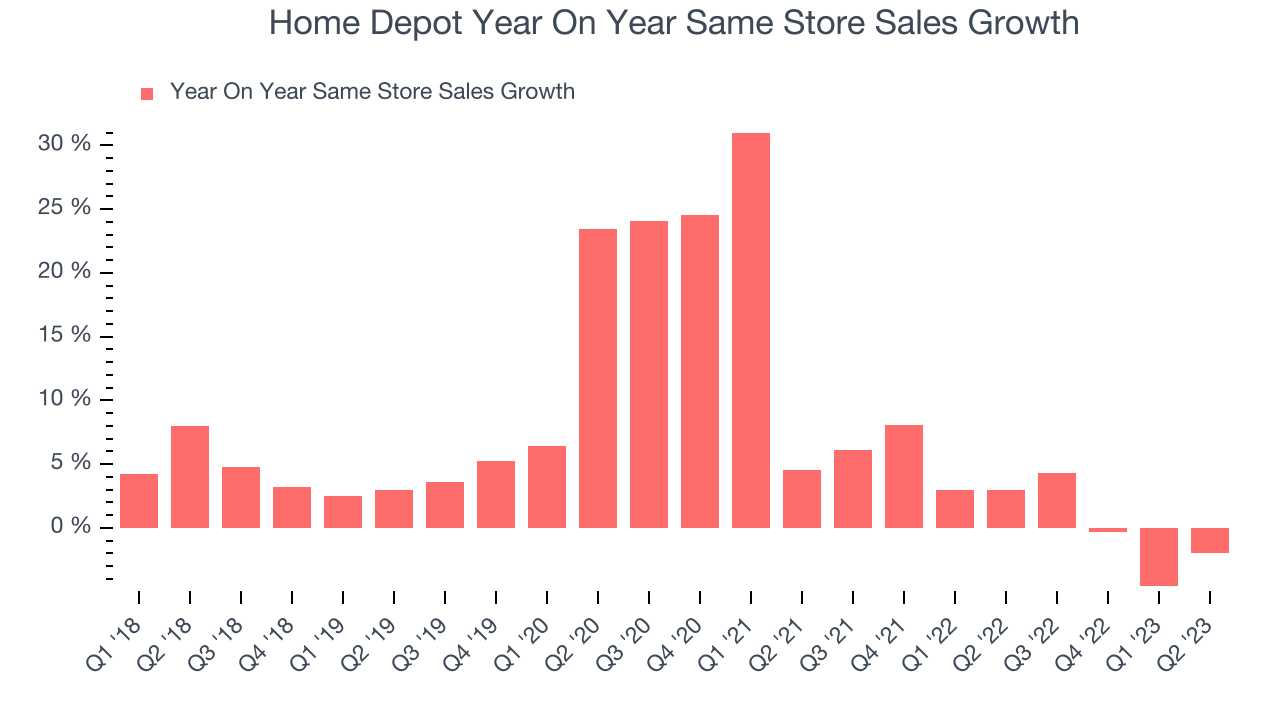 Home Depot Year On Year Same Store Sales Growth

Year On Year Same Store Sales Growth

30 %
25 %
20 %
15 %
10 %
5 %
0 %

Q1 '18
Q2 '18
Q3 '18
Q4 '18
Q1 '19
Q2 '19
Q3 '19
Q4 '19
Q1 '20
Q2 '20
Q3 '20
Q4 '20
Q1 '21
Q2 '21
Q3 '21
Q4 '21
Q1 '22
Q2 '22
Q3 '22
Q4 '22
Q1 '23
Q2 '23